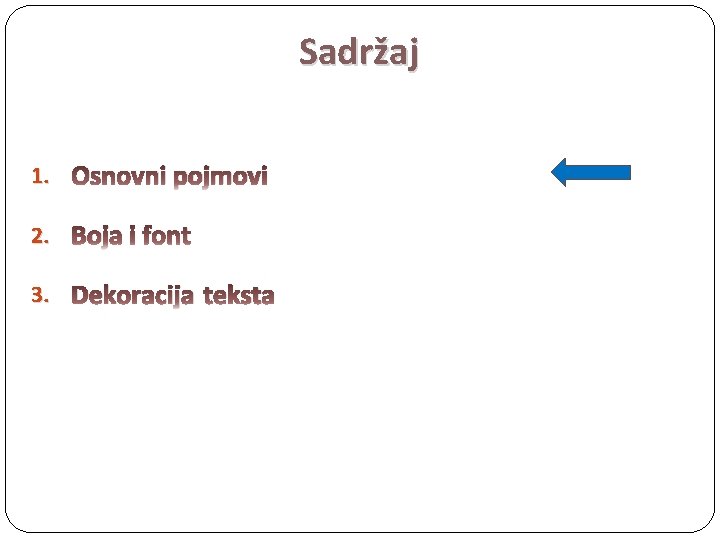 Sadržaj

1. Osnovni pojmovi
2. Boja i font
3. Dekoracija teksta